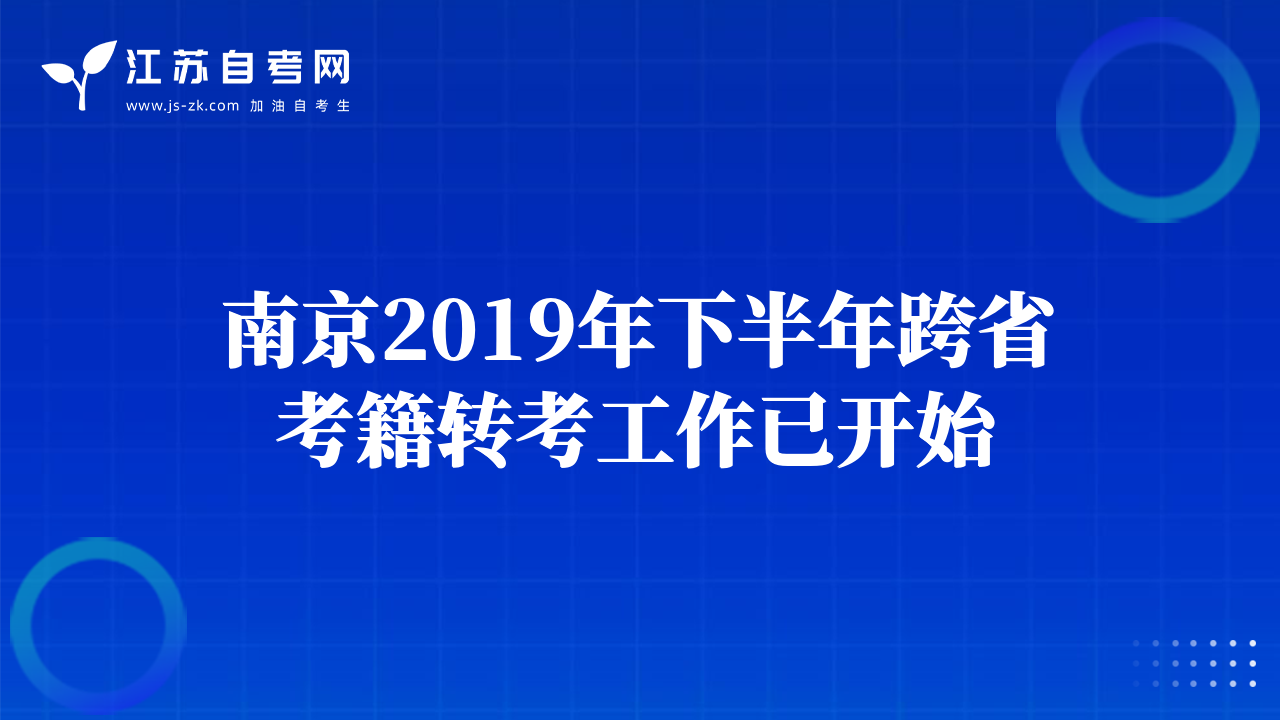 江苏自考网
www.js-zk.com 加油自考生

南京2019年下半年跨省考籍转考工作已开始